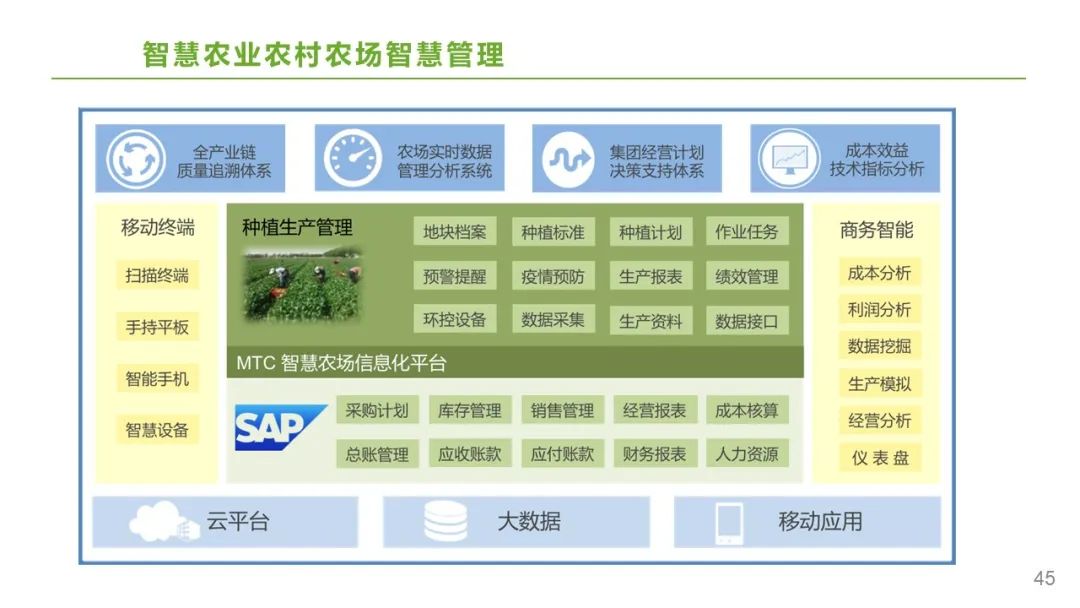 智慧农业农村农场智慧管理

全产业链
质量追溯体系

农场实时数据
管理分析系统

集团经营计划
决策支持体系

成本效益
技术指标分析

移动终端

扫描终端

手持平板

智能手机

智慧设备

种植生产管理

地块档案
种植标准
种植计划
作业任务
预警提醒
疫情预防
生产报表
绩效管理
环控设备
数据采集
生产资料
数据接口

MTC 智慧农场信息化平台

SAP

采购计划
库存管理
销售管理
经营报表
成本核算
总账管理
应收账款
应付账款
财务报表
人力资源

商务智能

成本分析

利润分析

数据挖掘

生产模拟

经营分析

仪 表 盘

云平台

大数据

移动应用

45